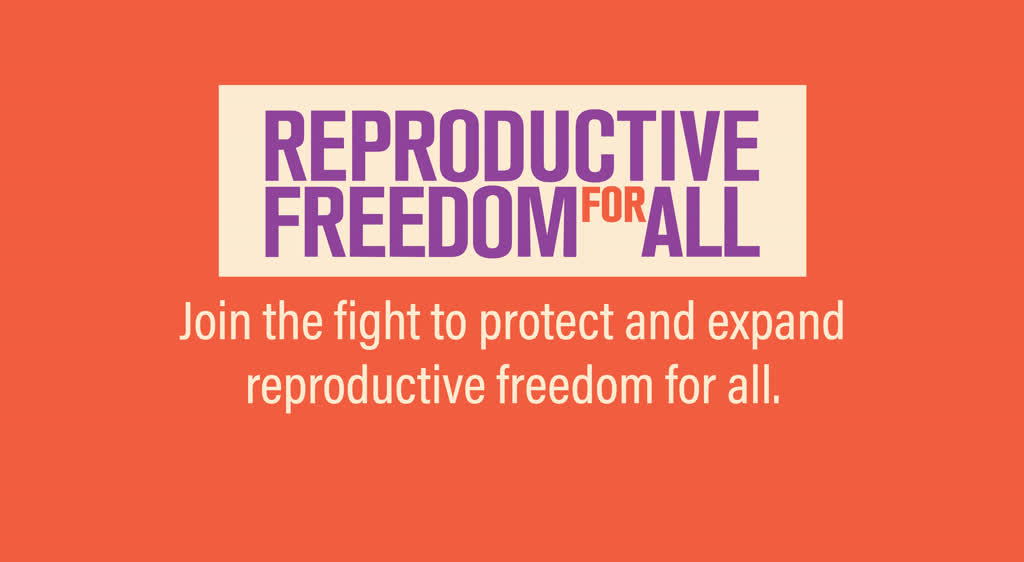 REPRODUCTIVE FREEDOM FOR ALL

Join the fight to protect and expand reproductive freedom for all.